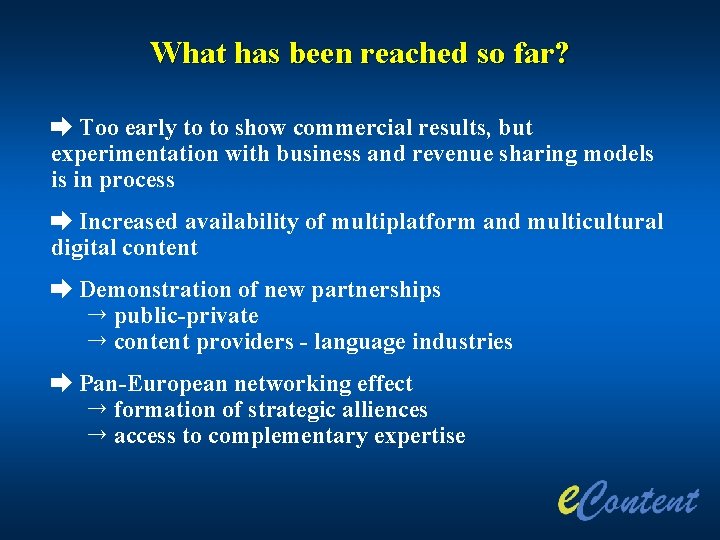 What has been reached so far?

➡ Too early to to show commercial results, but experimentation with business and revenue sharing models is in process

➡ Increased availability of multiplatform and multicultural digital content

➡ Demonstration of new partnerships
→ public-private
→ content providers - language industries

➡ Pan-European networking effect
→ formation of strategic alliences
→ access to complementary expertise

eContent